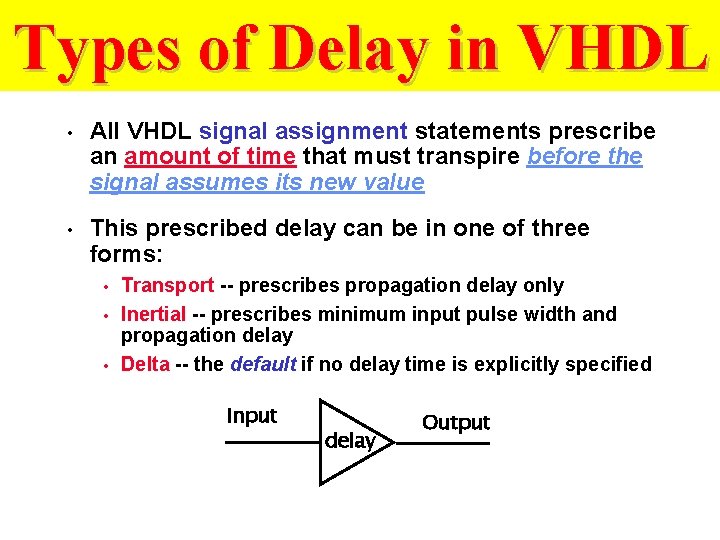 Types of Delay in VHDL

• All VHDL signal assignment statements prescribe an amount of time that must transpire before the signal assumes its new value

• This prescribed delay can be in one of three forms:

• Transport -- prescribes propagation delay only

• Inertial -- prescribes minimum input pulse width and propagation delay

• Delta -- the default if no delay time is explicitly specified

Input

delay

Output